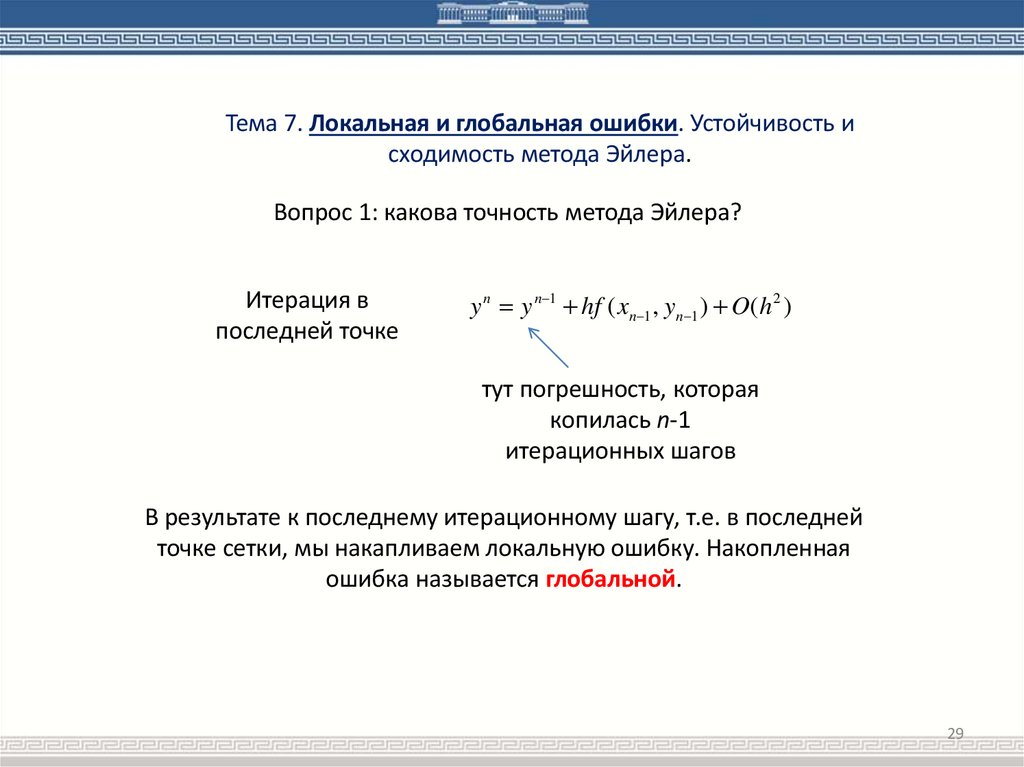 Тема 7. Локальная и глобальная ошибки. Устойчивость и сходимость метода Эйлера.

Вопрос 1: какова точность метода Эйлера?

Итерация в последней точке

$y^n = y^{n-1} + hf(x_{n-1}, y_{n-1}) + O(h^2)$

тут погрешность, которая копилась $n$-1 итерационных шагов

В результате к последнему итерационному шагу, т.е. в последней точке сетки, мы накапливаем локальную ошибку. Накопленная ошибка называется глобальной.

29